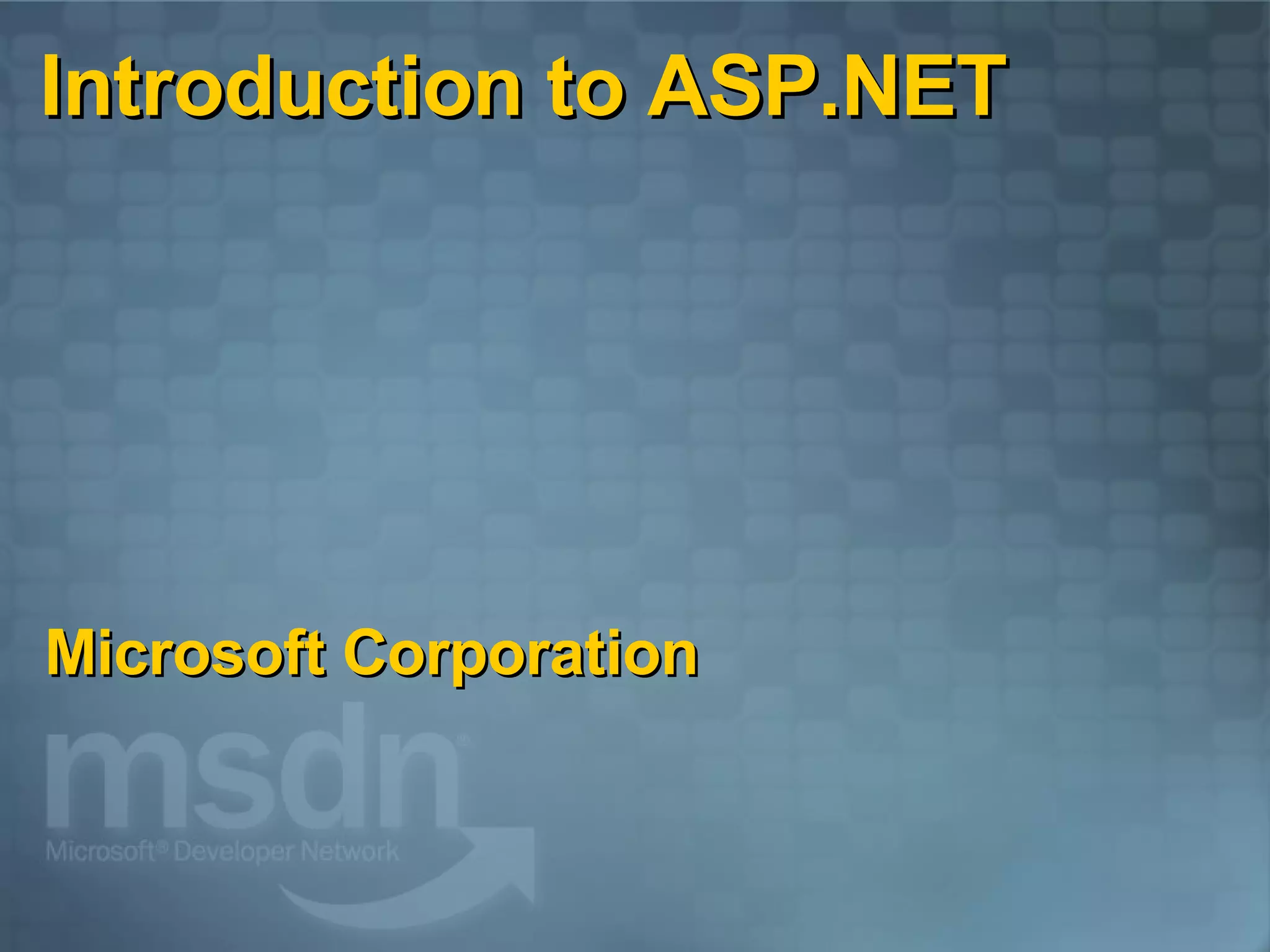 Introduction to ASP.NET

Microsoft Corporation

msdn®
Microsoft® Developer Network